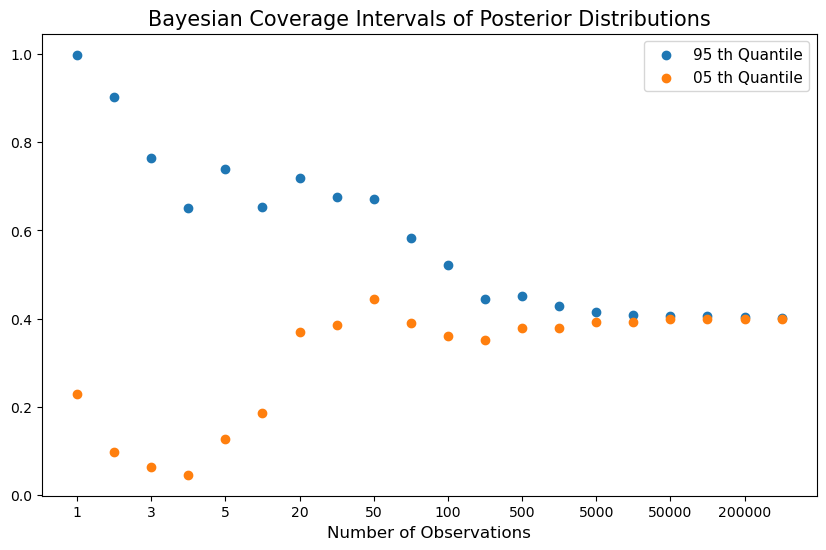 Bayesian Coverage Intervals of Posterior Distributions

95 th Quantile
05 th Quantile

1.0
0.8
0.6
0.4
0.2
0.0

1
3
5
20
50
100
500
5000
50000
200000

Number of Observations